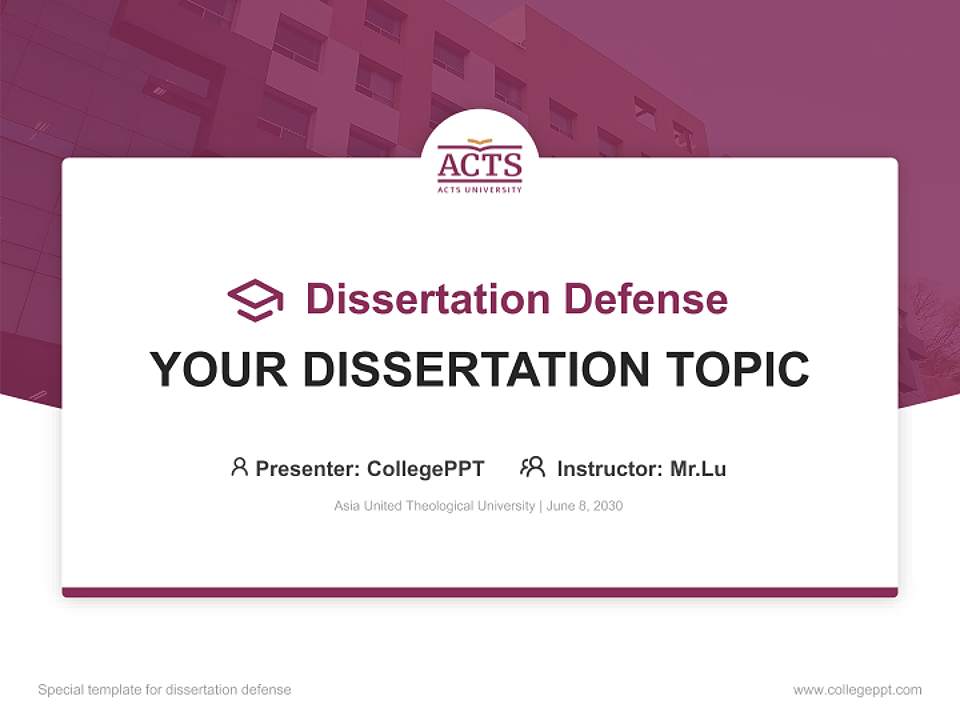 ACTS
ACTS UNIVERSITY

Dissertation Defense

YOUR DISSERTATION TOPIC

Presenter: CollegePPT Instructor: Mr.Lu

Asia United Theological University | June 8, 2030

Special template for dissertation defense

www.collegeppt.com